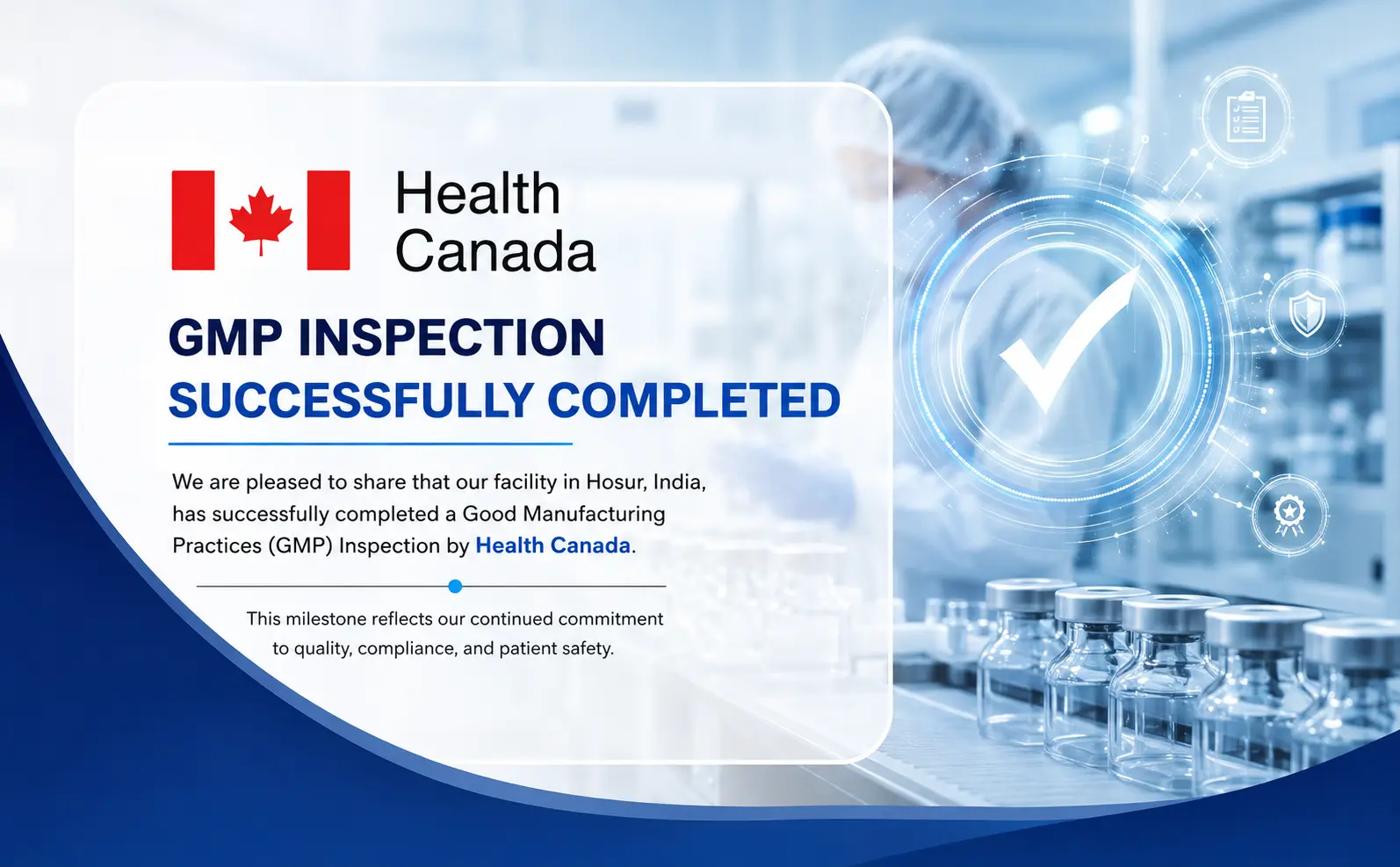 Health Canada

GMP INSPECTION
SUCCESSFULLY COMPLETED

We are pleased to share that our facility in Hosur, India, has successfully completed a Good Manufacturing Practices (GMP) Inspection by Health Canada.

This milestone reflects our continued commitment to quality, compliance, and patient safety.